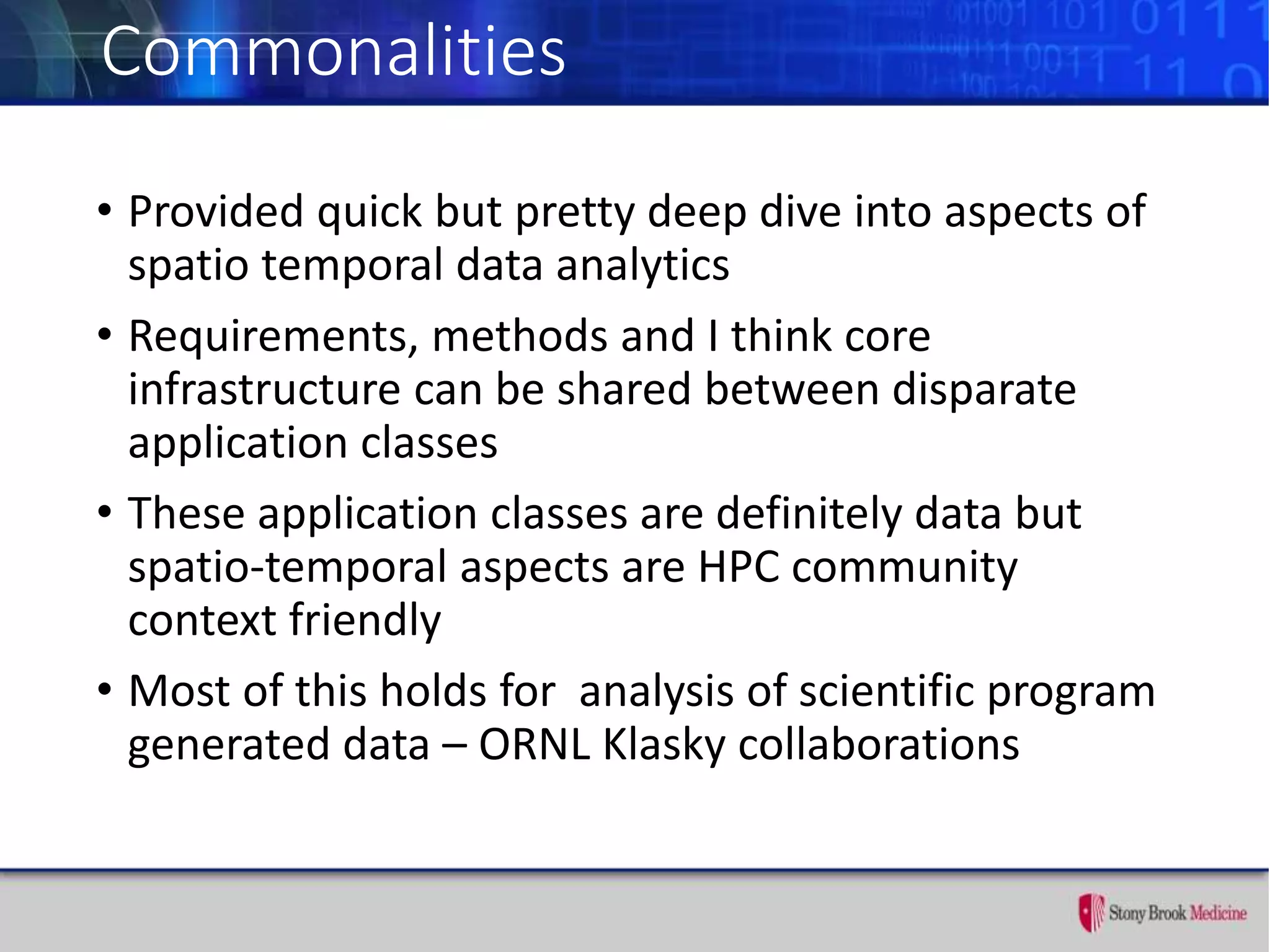 Commonalities

• Provided quick but pretty deep dive into aspects of spatio temporal data analytics

• Requirements, methods and I think core infrastructure can be shared between disparate application classes

• These application classes are definitely data but spatio-temporal aspects are HPC community context friendly

• Most of this holds for  analysis of scientific program generated data – ORNL Klasky collaborations

Stony Brook Medicine